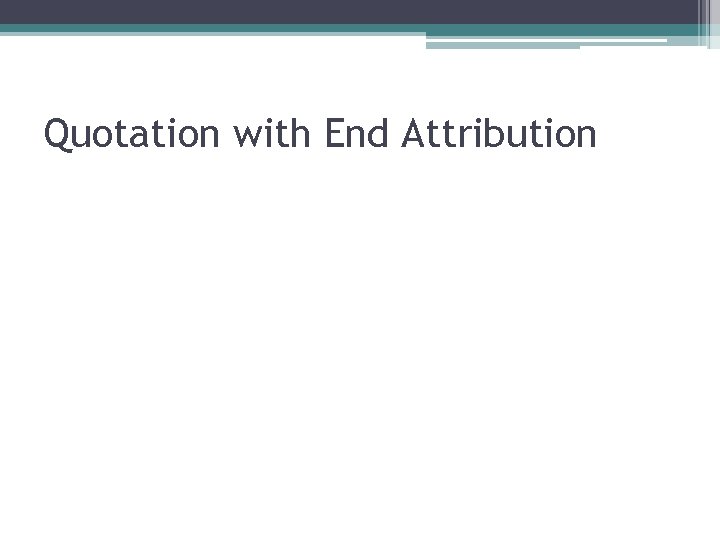 Quotation with End Attribution